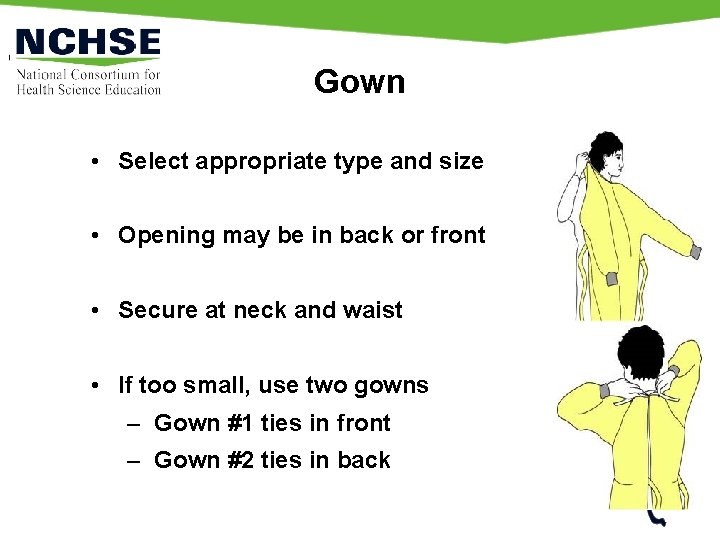 NCHSE
National Consortium for Health Science Education

Gown

• Select appropriate type and size

• Opening may be in back or front

• Secure at neck and waist

• If too small, use two gowns
– Gown #1 ties in front
– Gown #2 ties in back